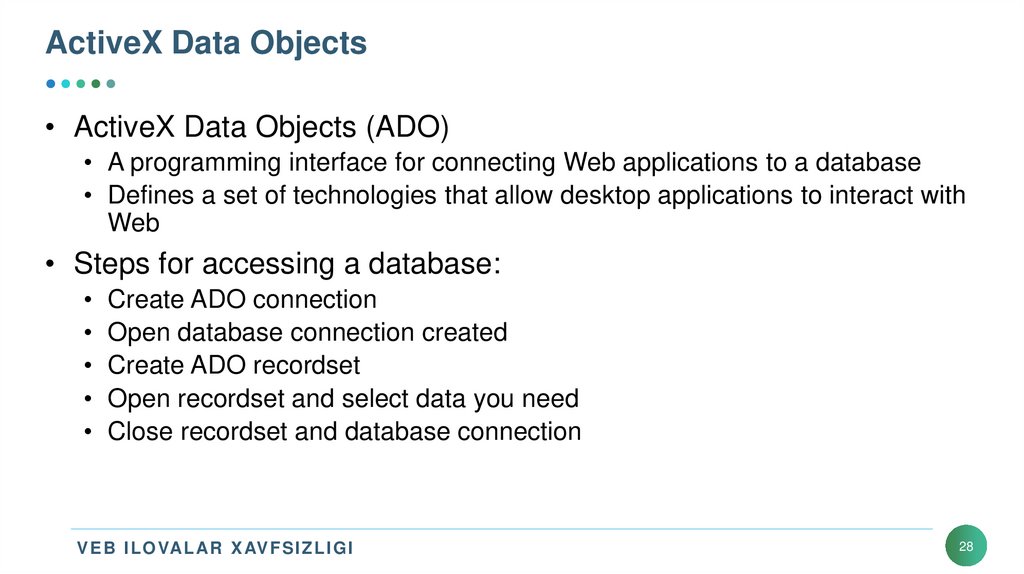 ActiveX Data Objects

• ActiveX Data Objects (ADO)
  • A programming interface for connecting Web applications to a database
  • Defines a set of technologies that allow desktop applications to interact with Web
• Steps for accessing a database:
  • Create ADO connection
  • Open database connection created
  • Create ADO recordset
  • Open recordset and select data you need
  • Close recordset and database connection

VEB ILOVALAR XAVFSIZLIGI

28